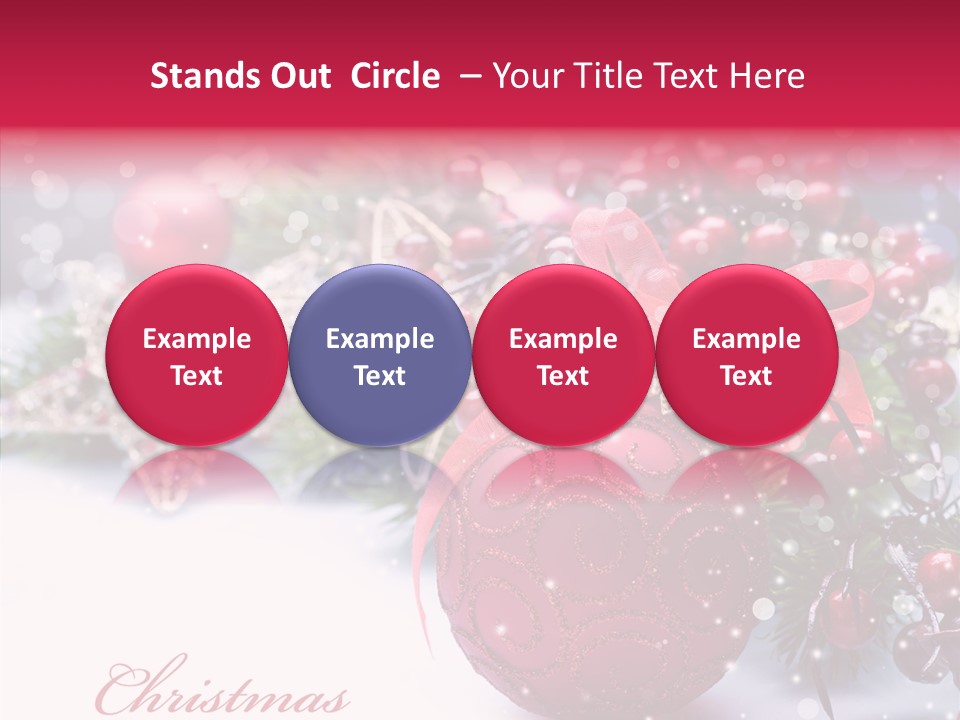 Stands Out Circle – Your Title Text Here

Example Text

Example Text

Example Text

Example Text

Christmas